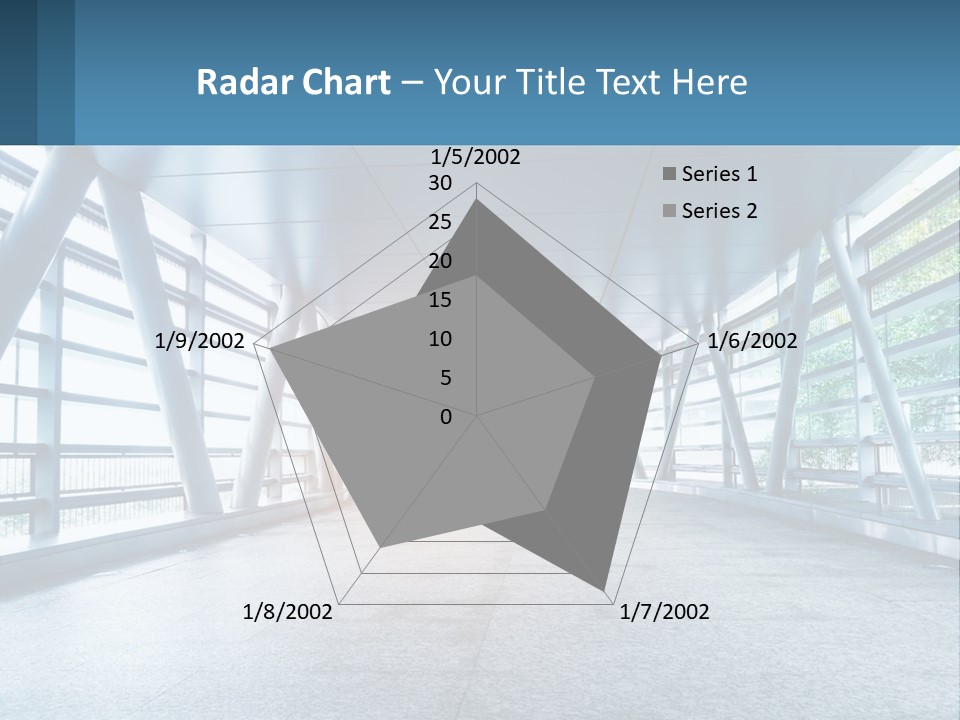 Radar Chart – Your Title Text Here

1/5/2002

30
25
20
15
10
5
0

1/6/2002

1/7/2002

1/8/2002

1/9/2002

Series 1
Series 2